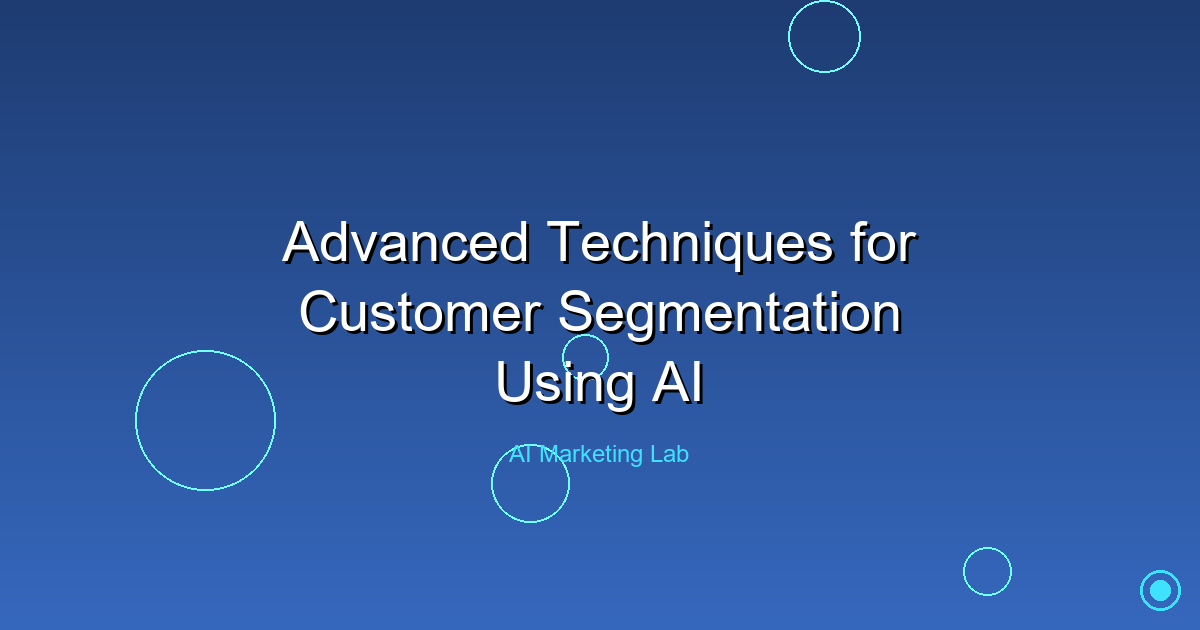 Advanced Techniques for Customer Segmentation Using AI

AI Marketing Lab